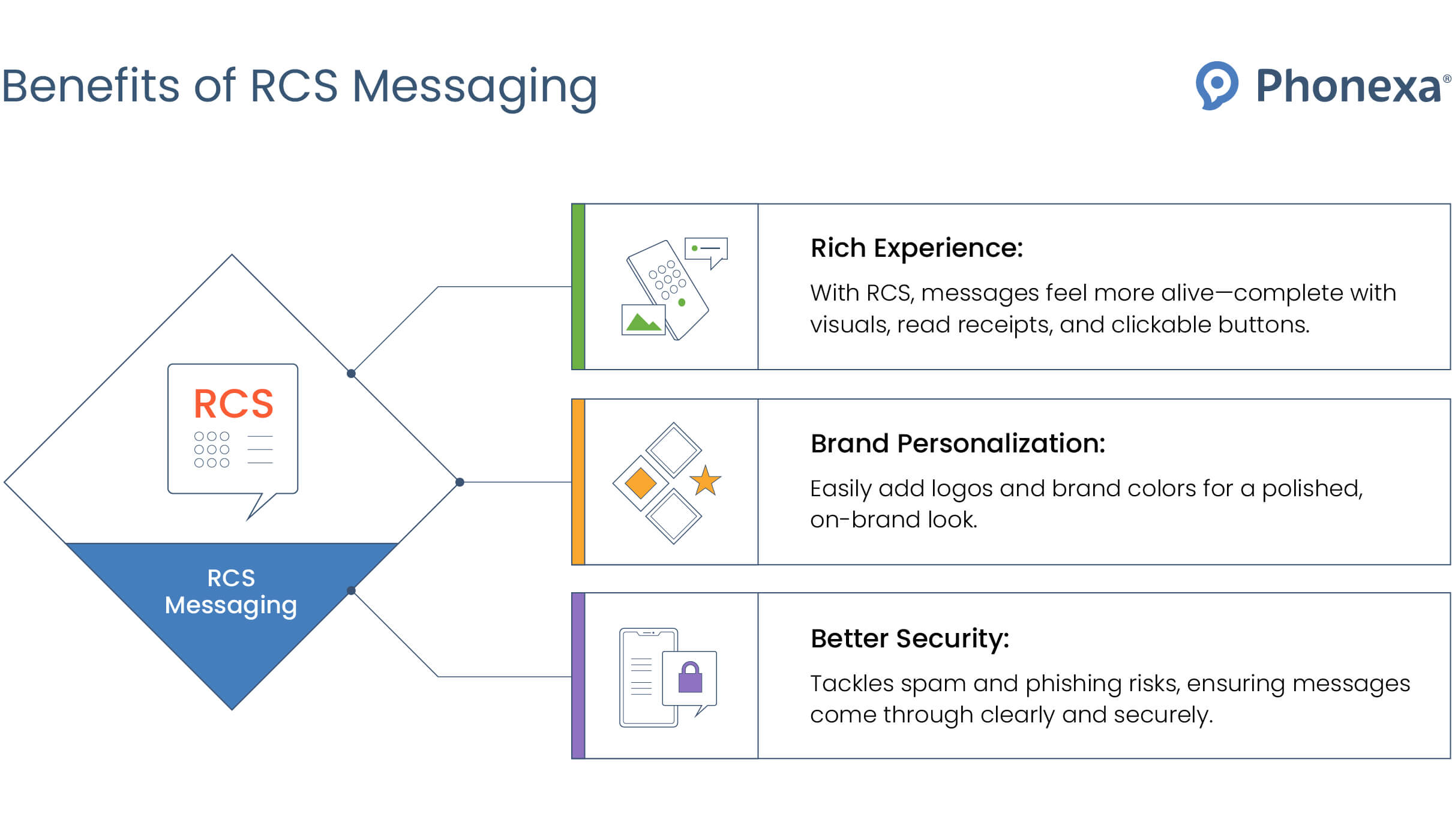 Benefits of RCS Messaging

Phonexa®

RCS

RCS Messaging

Rich Experience:

With RCS, messages feel more alive—complete with visuals, read receipts, and clickable buttons.

Brand Personalization:

Easily add logos and brand colors for a polished, on-brand look.

Better Security:

Tackles spam and phishing risks, ensuring messages come through clearly and securely.